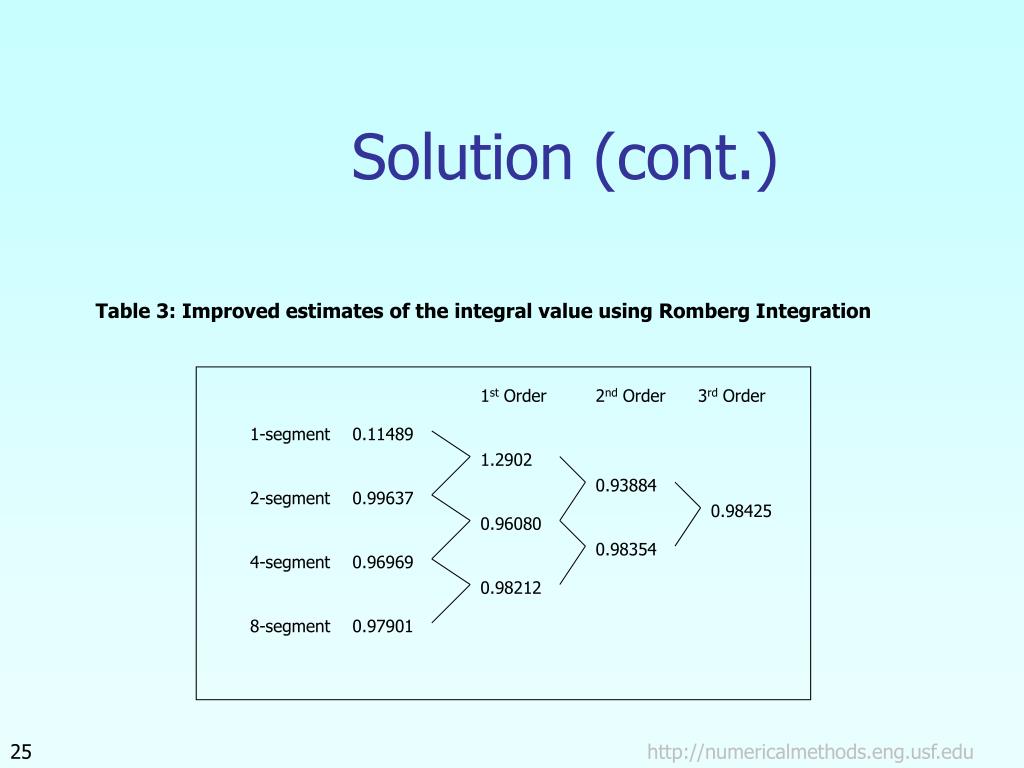 Solution (cont.)

Table 3: Improved estimates of the integral value using Romberg Integration

1$^{st}$ Order 2$^{nd}$ Order 3$^{rd}$ Order

1-segment 0.11489

1.2902

0.93884

2-segment 0.99637

0.98425

0.96080

0.98354

4-segment 0.96969

0.98212

8-segment 0.97901

25

http://numericalmethods.eng.usf.edu